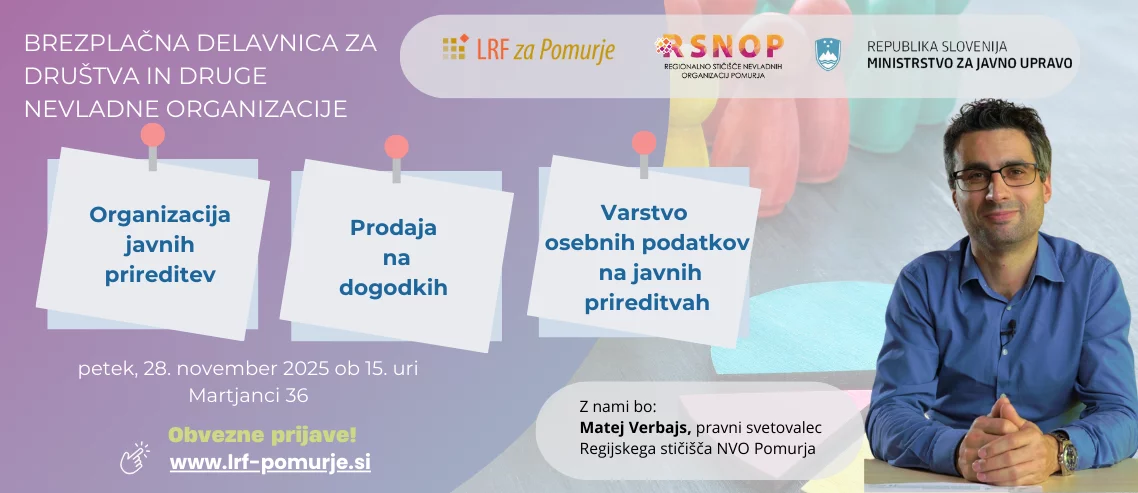 BREZPLAČNA DELAVNICA ZA DRUŠTVA IN DRUGE NEVLADNE ORGANIZACIJE

LRF za Pomurje

RSNOP
REGIONALNO STIČIŠČE NEVLADNIH ORGANIZACIJ POMURJA

REPUBLIKA SLOVENIJA
MINISTRSTVO ZA JAVNO UPRAVO

Organizacija javnih prireditev

Prodaja na dogodkih

Varstvo osebnih podatkov na javnih prireditvah

petek, 28. november 2025 ob 15. uri
Martjanci 36

Obvezne prijave!
www.lrf-pomurje.si

Z nami bo:
Matej Verbajs, pravni svetovalec Regijskega stičišča NVO Pomurja